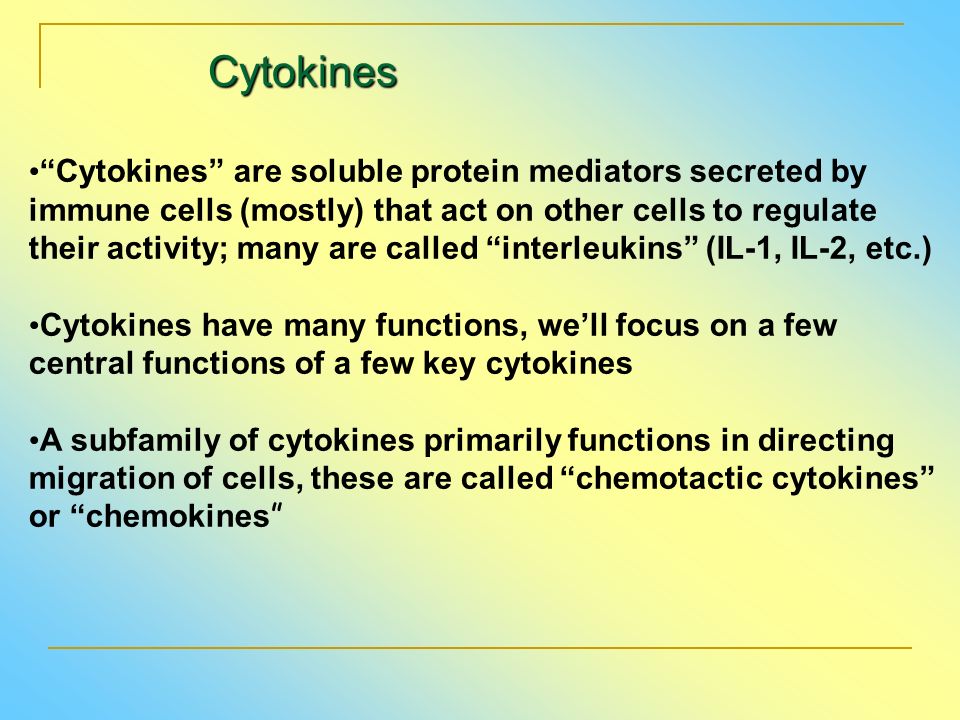 Cytokines

•“Cytokines” are soluble protein mediators secreted by immune cells (mostly) that act on other cells to regulate their activity; many are called “interleukins” (IL-1, IL-2, etc.)

•Cytokines have many functions, we’ll focus on a few central functions of a few key cytokines

•A subfamily of cytokines primarily functions in directing migration of cells, these are called “chemotactic cytokines” or “chemokines"